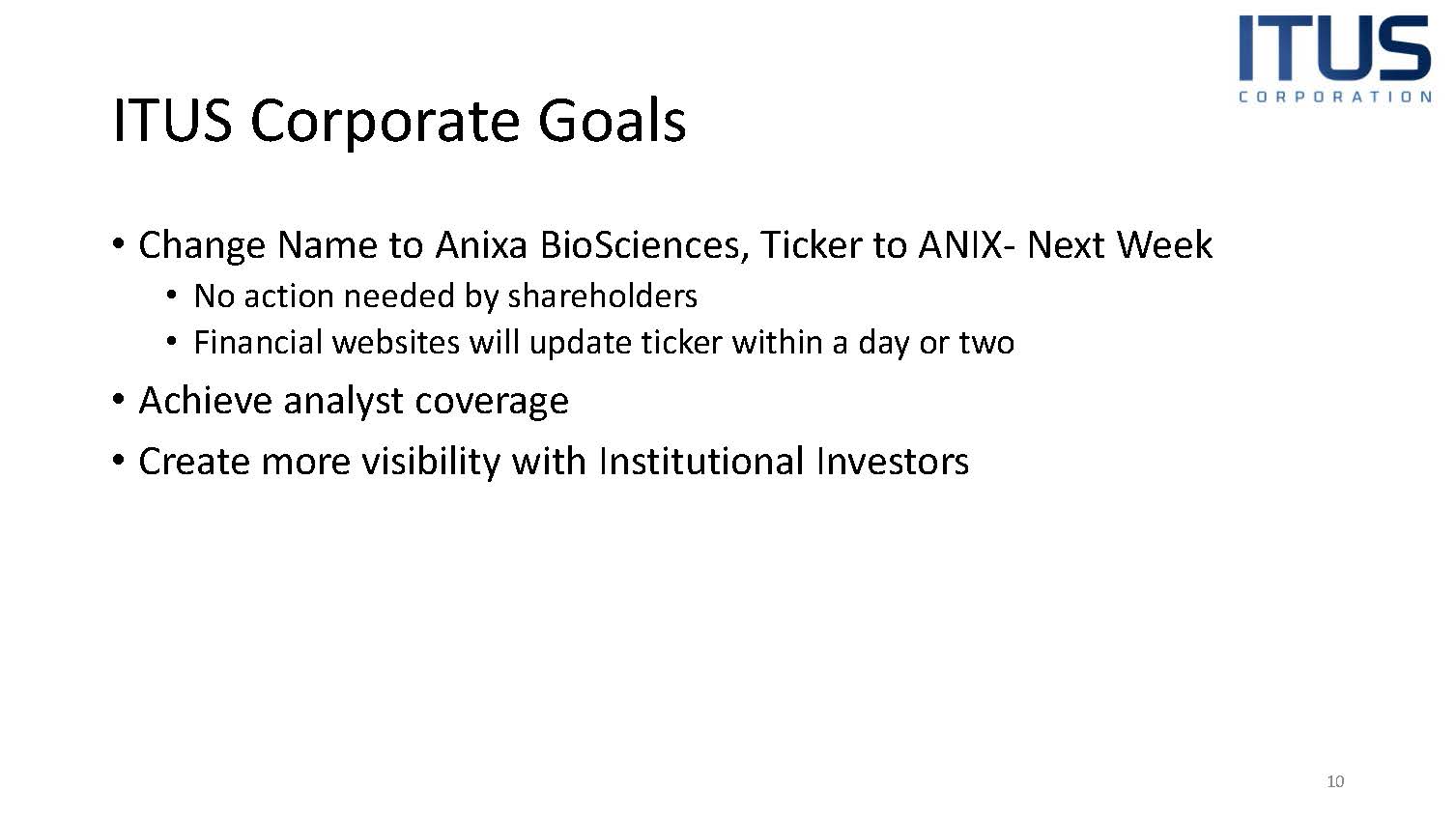 ITUS
CORPORATION

ITUS Corporate Goals

• Change Name to Anixa BioSciences, Ticker to ANIX- Next Week
  • No action needed by shareholders
  • Financial websites will update ticker within a day or two
• Achieve analyst coverage
• Create more visibility with Institutional Investors

10